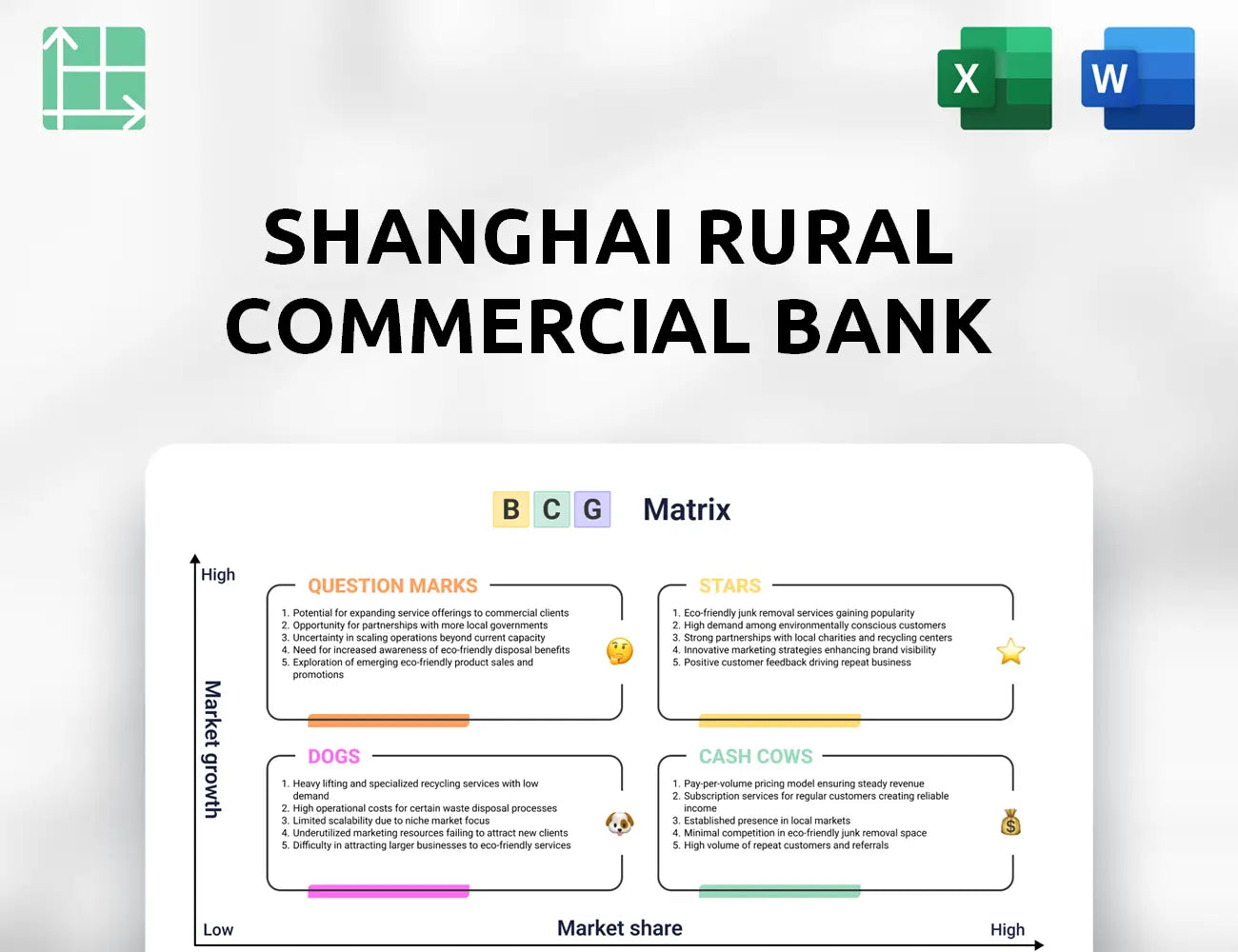 X W

SHANGHAI RURAL COMMERCIAL BANK

B C G Matrix

High

Market growth

QUESTION MARKS

1. Potential for expanding service offerings to commercial clients
2. Opportunity for partnerships with more local governments
3. Uncertainty in scaling operations beyond current capacity
4. Need for increased awareness of eco-friendly disposal benefits
5. Exploration of emerging eco-friendly product sales and promotions

STARS

1. Eco-friendly junk removal services gaining popularity
2. High demand among environmentally conscious customers
3. Strong partnerships with local charities and recycling centers
4. Innovative marketing strategies enhancing brand visibility
5. Positive customer feedback driving repeat business

DOGS

1. Heavy lifting and specialized recycling services with low demand
2. High operational costs for certain waste disposal processes
3. Limited scalability due to niche market focus
4. Underutilized marketing resources failing to attract new clients
5. Difficulty in attracting larger businesses to eco-friendly services

CASH COWS

1. Pay-per-volume pricing model ensuring steady revenue
2. Subscription services for regular customers creating reliable income
3. Established presence in local markets
4. Minimal competition in eco-friendly junk removal space
5. High volume of repeat customers and referrals

Low

Market share

High